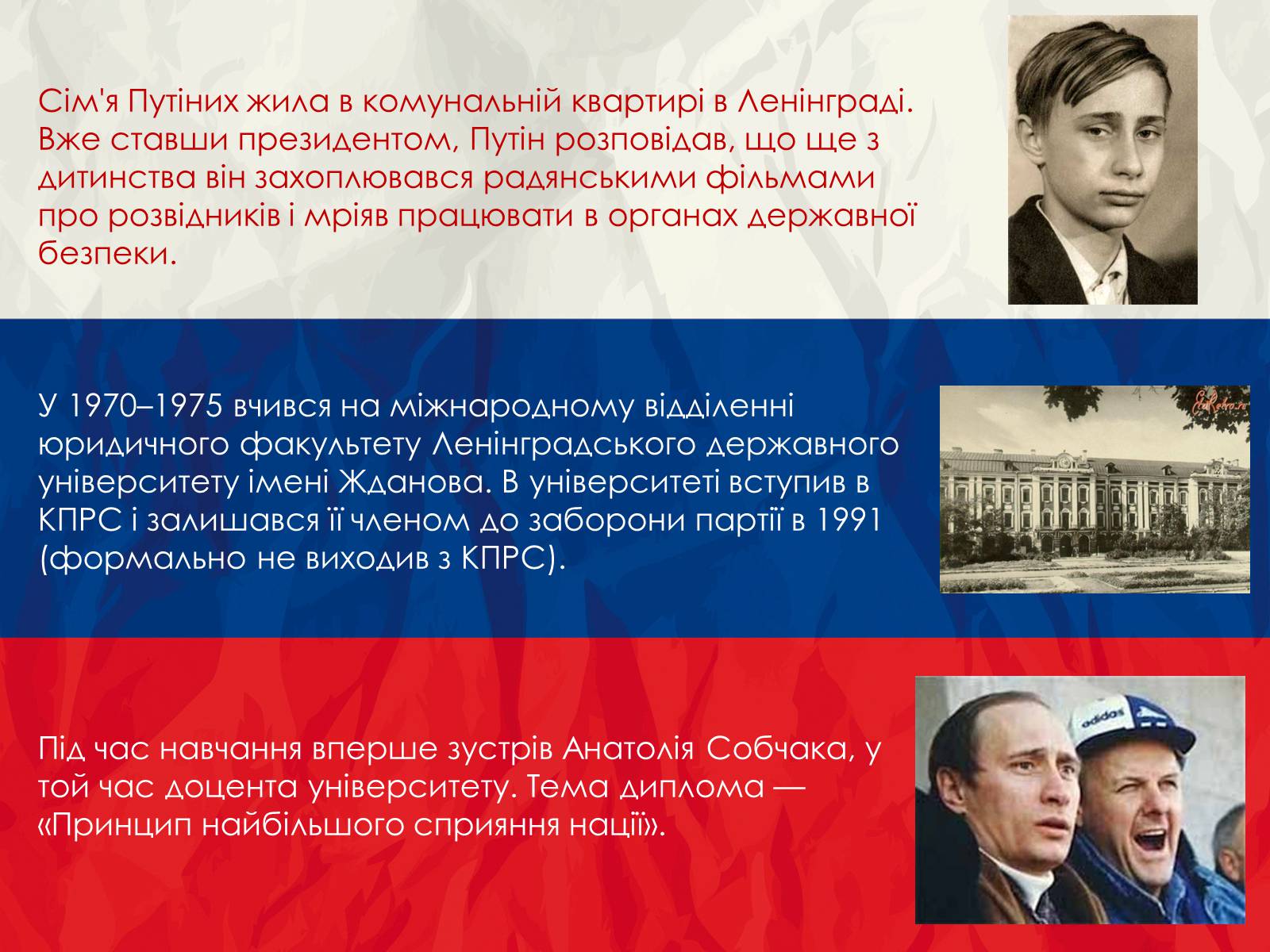 Сім'я Путіних жила в комунальній квартирі в Ленінграді. Вже ставши президентом, Путін розповідав, що ще з дитинства він захоплювався радянськими фільмами про розвідників і мріяв працювати в органах державної безпеки.

У 1970–1975 вчився на міжнародному відділенні юридичного факультету Ленінградського державного університету імені Жданова. В університеті вступив в КПРС і залишався її членом до заборони партії в 1991 (формально не виходив з КПРС).

EtoRetro.ru

Під час навчання вперше зустрів Анатолія Собчака, у той час доцента університету. Тема диплома — «Принцип найбільшого сприяння нації».

adidas